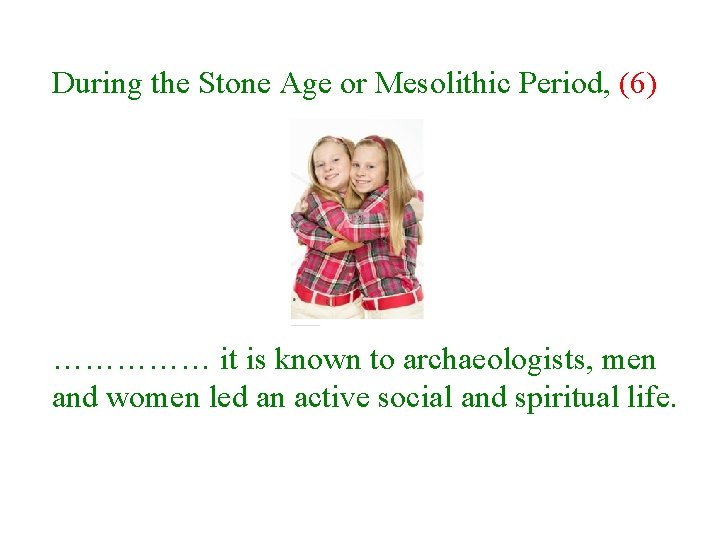 During the Stone Age or Mesolithic Period, (6)

…………… it is known to archaeologists, men and women led an active social and spiritual life.